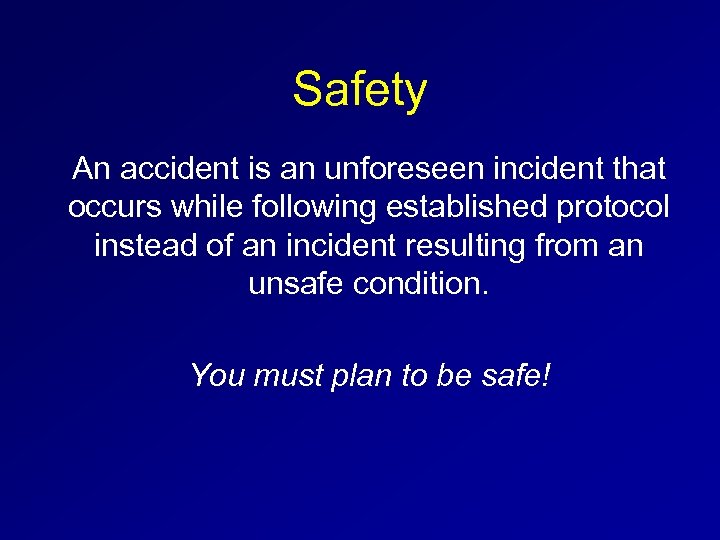 Safety

An accident is an unforeseen incident that occurs while following established protocol instead of an incident resulting from an unsafe condition.

You must plan to be safe!